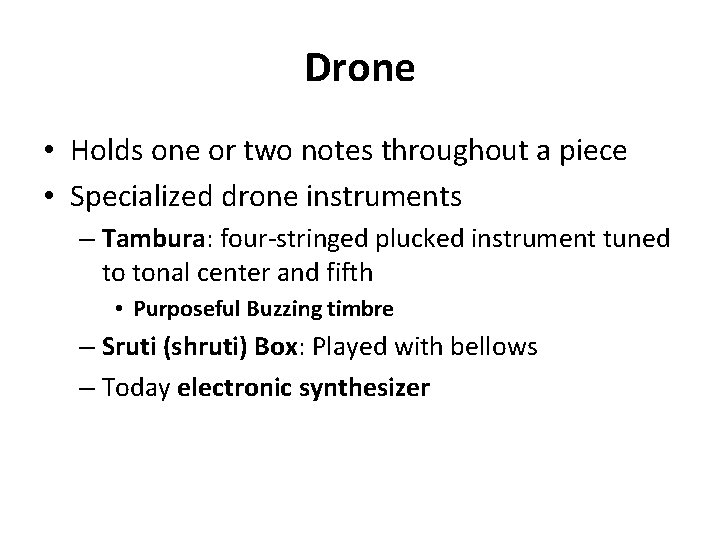 Drone

• Holds one or two notes throughout a piece
• Specialized drone instruments
– Tambura: four-stringed plucked instrument tuned to tonal center and fifth
• Purposeful Buzzing timbre
– Sruti (shruti) Box: Played with bellows
– Today electronic synthesizer